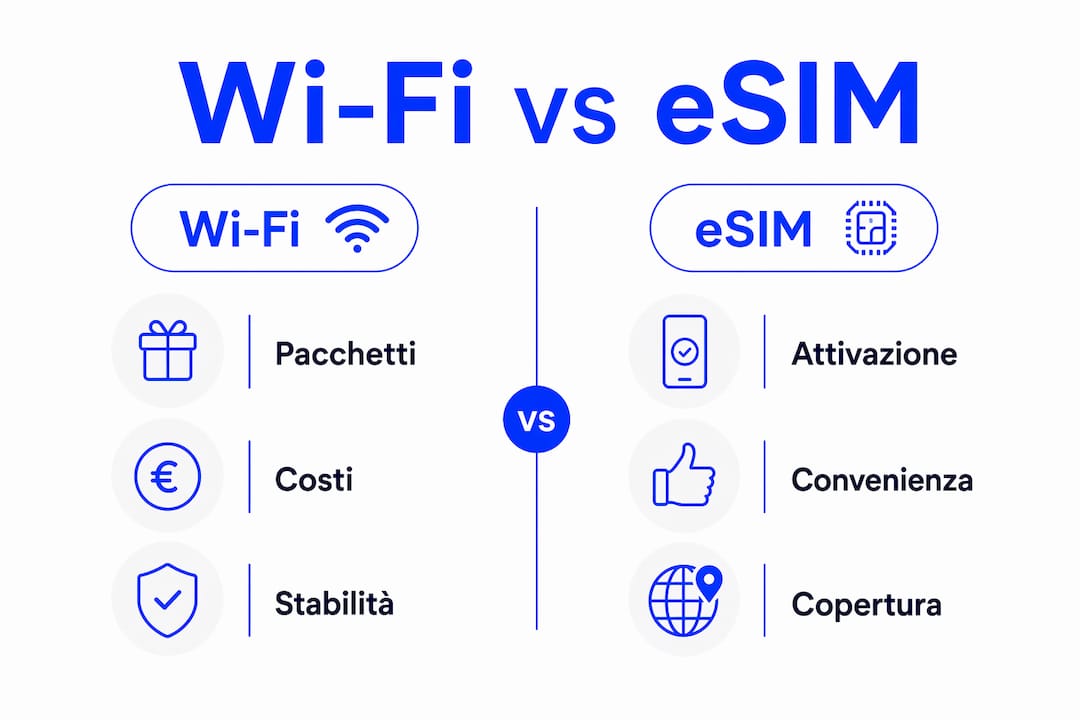 Wi-Fi vs eSIM

Wi-Fi

Pacchetti

Costi

Stabilità

vs

eSIM

Attivazione

Convenienza

Copertura